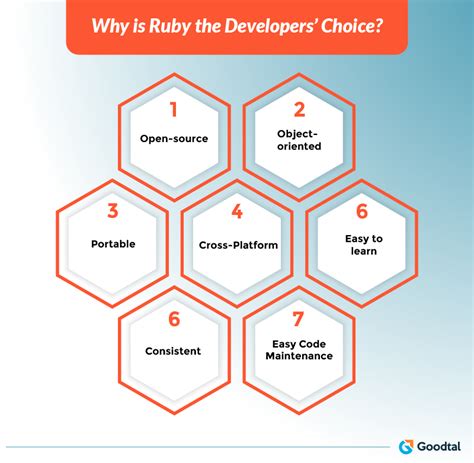 Why is Ruby the Developers' Choice?

1
Open-source

2
Object-oriented

3
Portable

4
Cross-Platform

6
Easy to learn

6
Consistent

7
Easy Code Maintenance

Goodtal